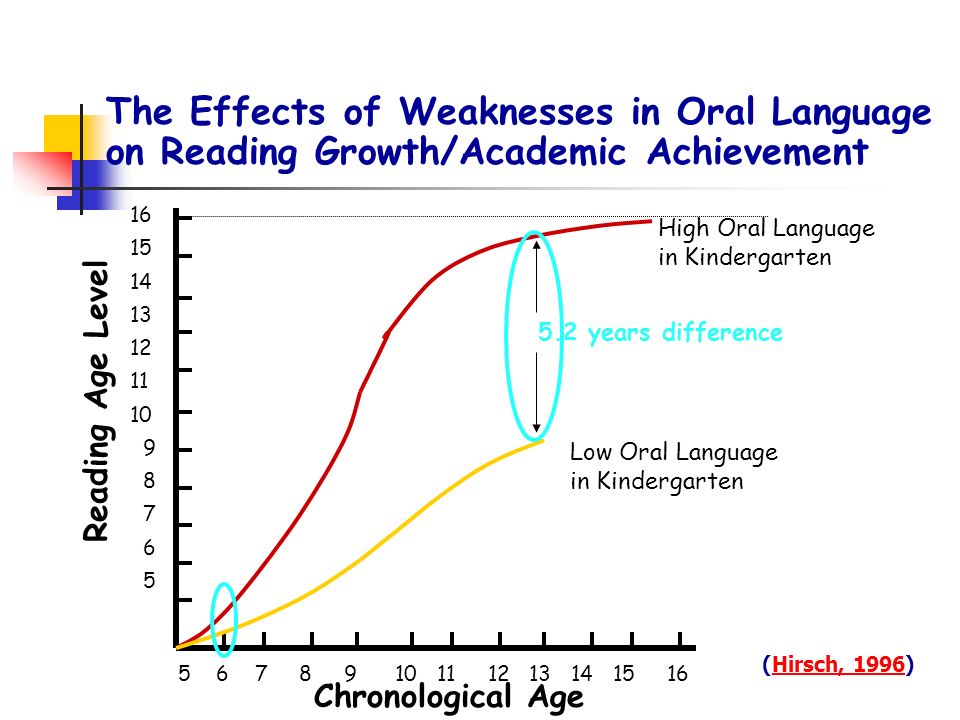 The Effects of Weaknesses in Oral Language on Reading Growth/Academic Achievement

Reading Age Level

16
15
14
13
12
11
10
9
8
7
6
5

High Oral Language in Kindergarten

5.2 years difference

Low Oral Language in Kindergarten

5 6 7 8 9 10 11 12 13 14 15 16

Chronological Age

(Hirsch, 1996)